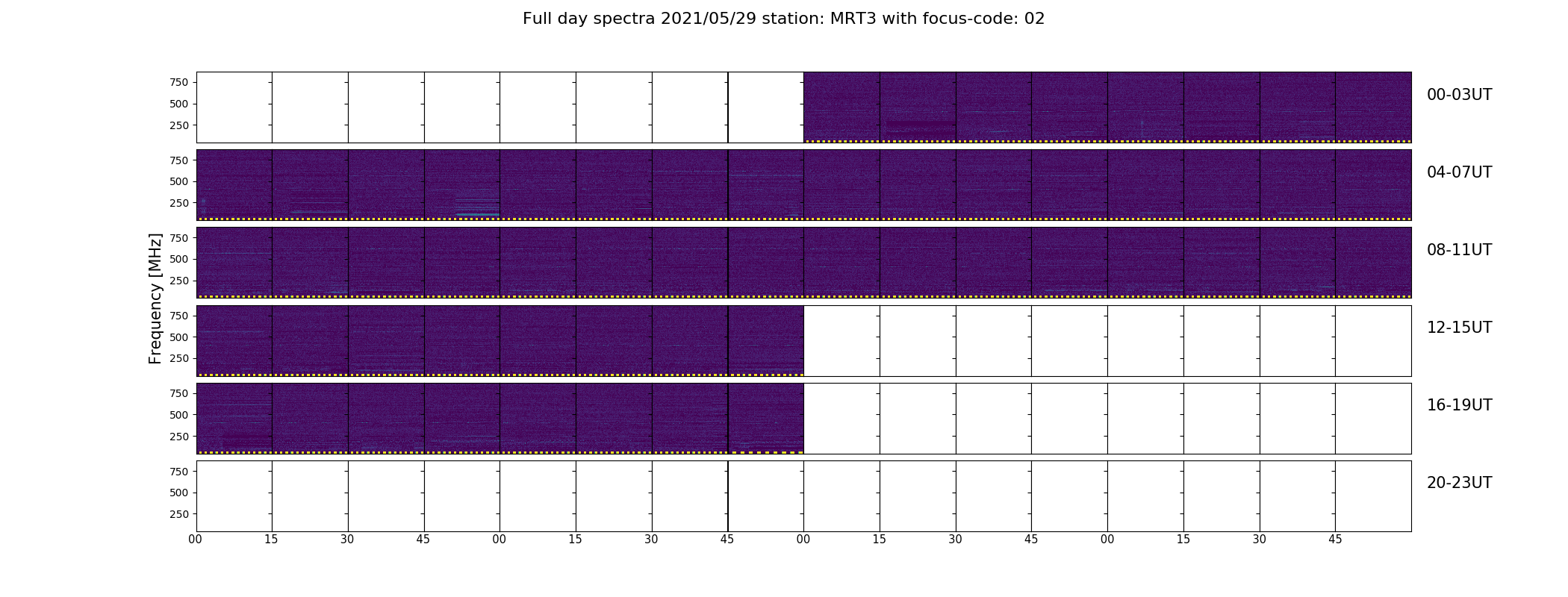 Full day spectra 2021/05/29 station: MRT3 with focus-code: 02

Frequency [MHz]

750
500
250
00-03UT

750
500
250
04-07UT

750
500
250
08-11UT

750
500
250
12-15UT

750
500
250
16-19UT

750
500
250
20-23UT

00 15 30 45 00 15 30 45 00 15 30 45 00 15 30 45